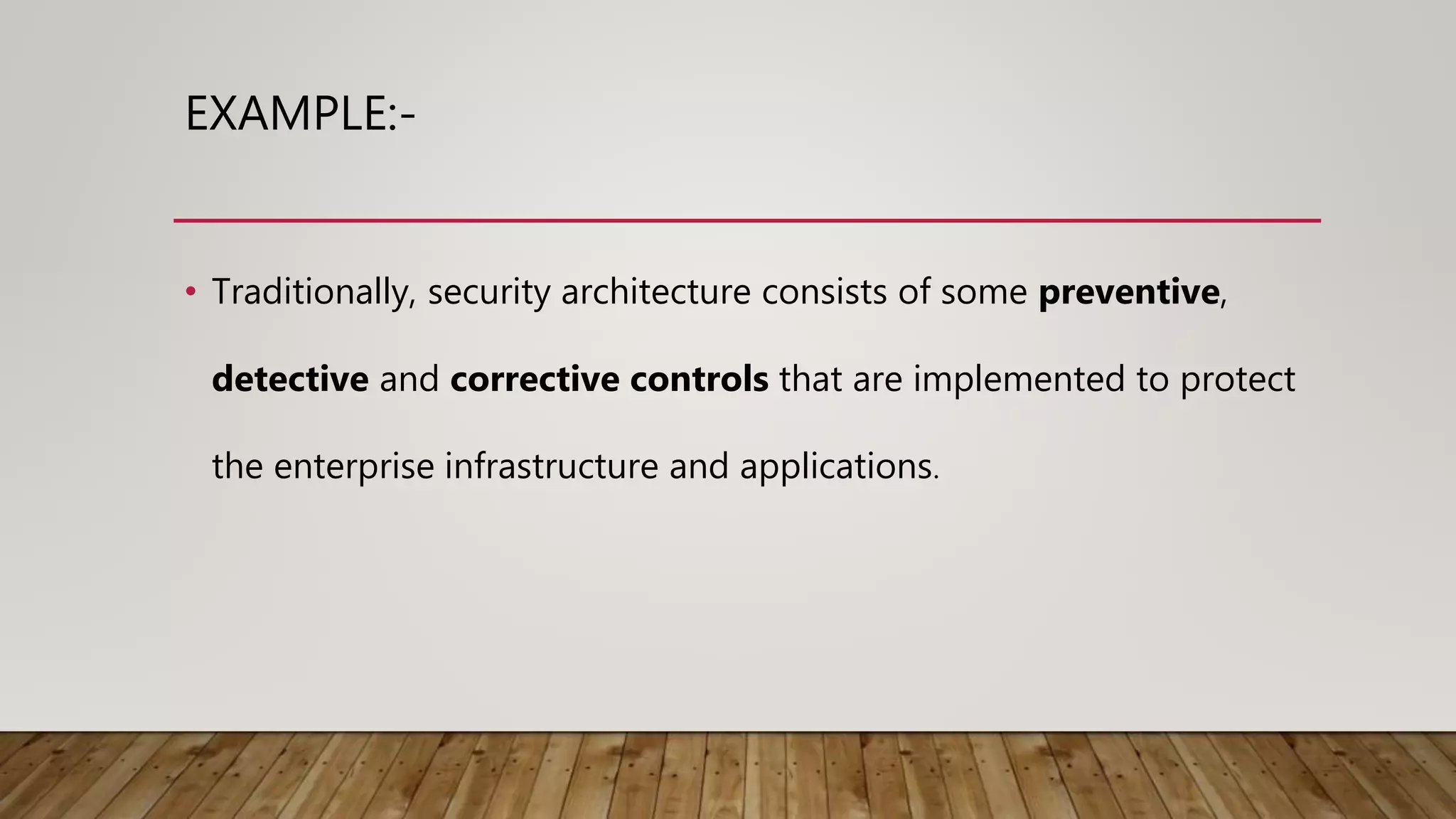 EXAMPLE:-

• Traditionally, security architecture consists of some preventive, detective and corrective controls that are implemented to protect the enterprise infrastructure and applications.